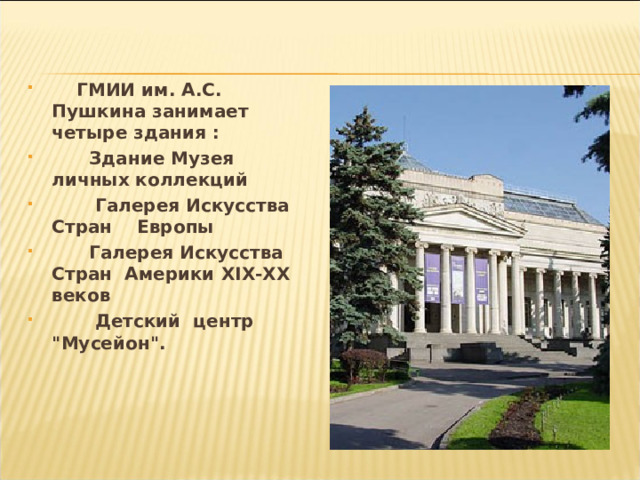 ГМИИ им. А.С. Пушкина занимает четыре здания :

Здание Музея личных коллекций

Галерея Искусства Стран Европы

Галерея Искусства Стран Америки XIX-XX веков

Детский центр "Мусейон".